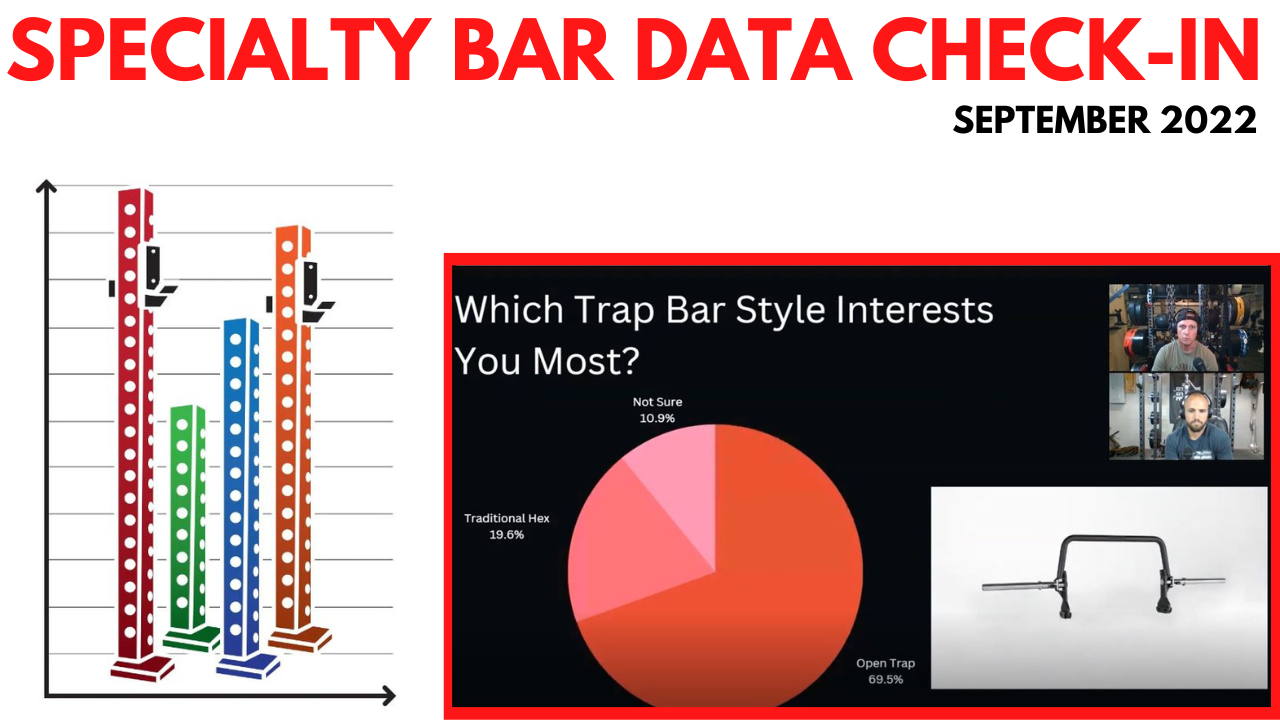 SPECIALTY BAR DATA CHECK-IN

SEPTEMBER 2022

Which Trap Bar Style Interests You Most?

Not Sure
10.9%

Traditional Hex
19.6%

Open Trap
69.5%